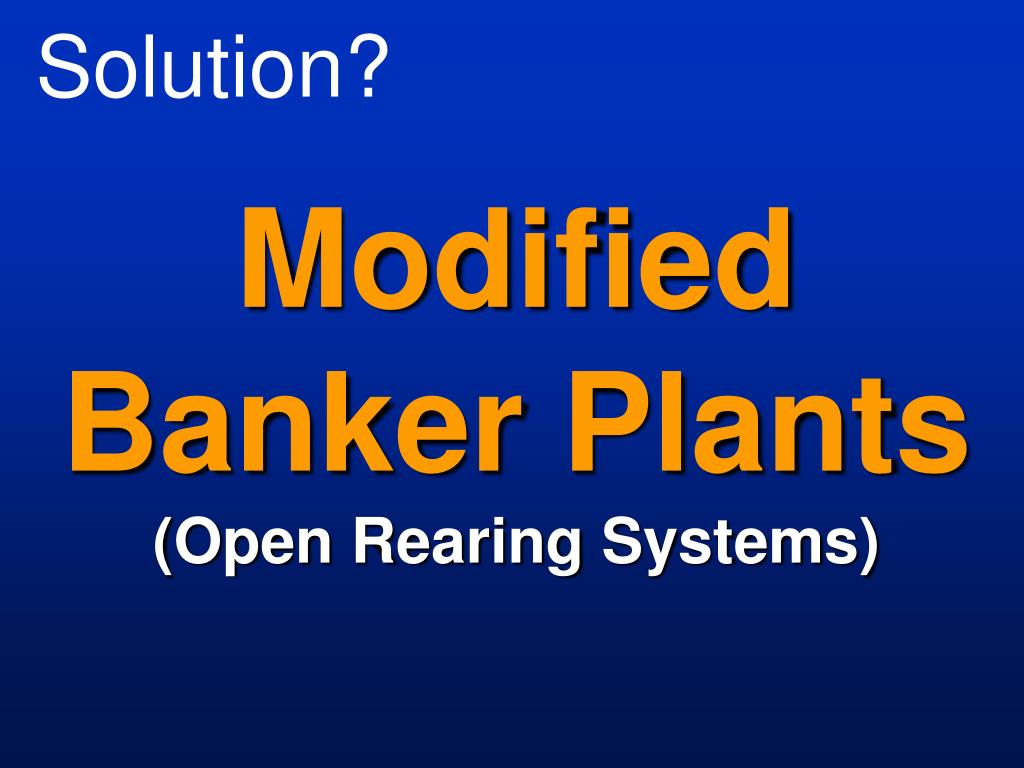 Solution?

Modified Banker Plants

(Open Rearing Systems)